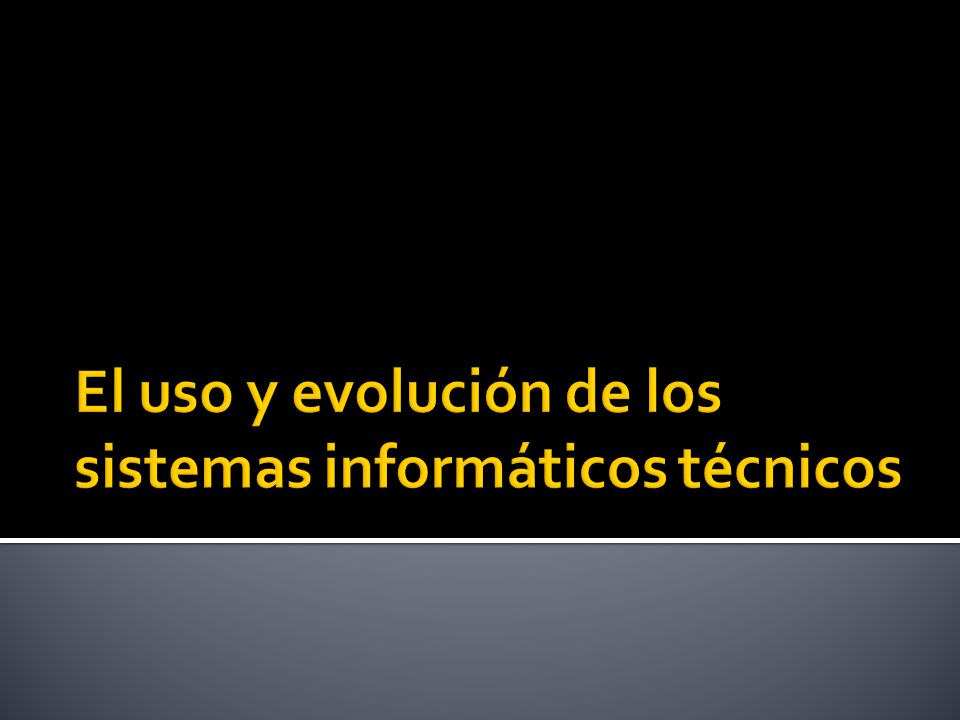 El uso y evolución de los sistemas informáticos técnicos